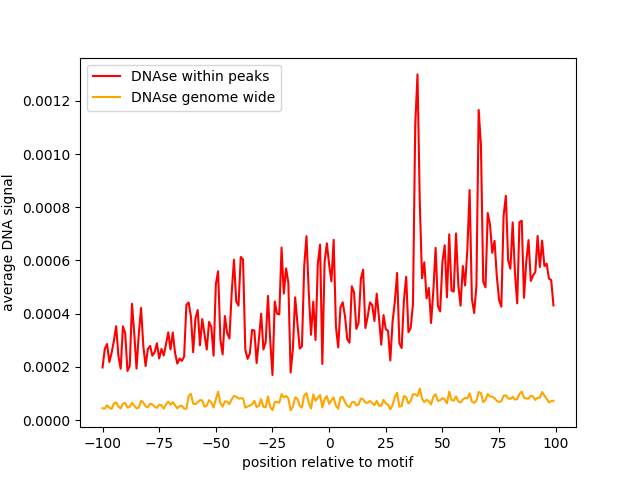 DNAse within peaks
DNAse genome wide

average DNA signal

0.0012
0.0010
0.0008
0.0006
0.0004
0.0002
0.0000

−100
−75
−50
−25
0
25
50
75
100

position relative to motif